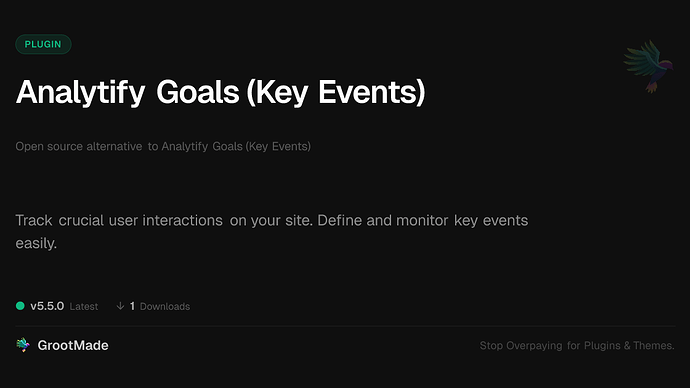 PLUGIN

Analytify Goals (Key Events)

Open source alternative to Analytify Goals (Key Events)

Track crucial user interactions on your site. Define and monitor key events easily.

v5.5.0 Latest ↓ 1 Downloads

GrootMade

Stop Overpaying for Plugins & Themes.